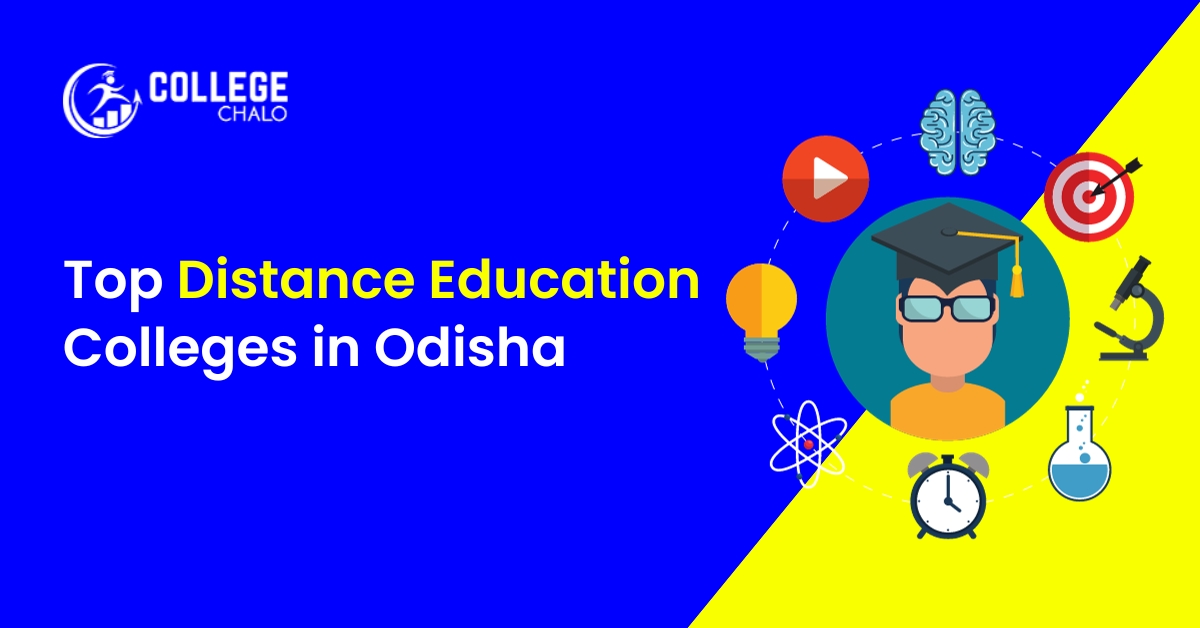 COLLEGE
CHALO

Top Distance Education Colleges in Odisha